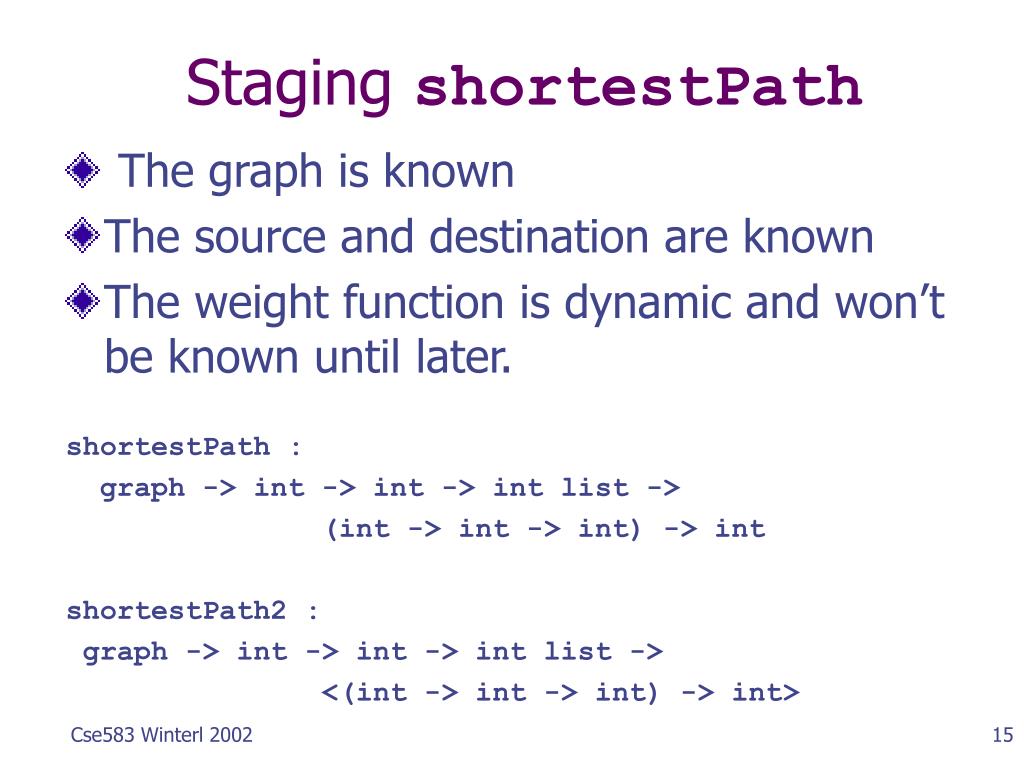 Staging shortestPath

The graph is known

The source and destination are known

The weight function is dynamic and won't be known until later.

shortestPath :
graph -> int -> int -> int list ->
(int -> int -> int) -> int

shortestPath2 :
graph -> int -> int -> int list ->
<(int -> int -> int) -> int>

Cse583 Winterl 2002

15